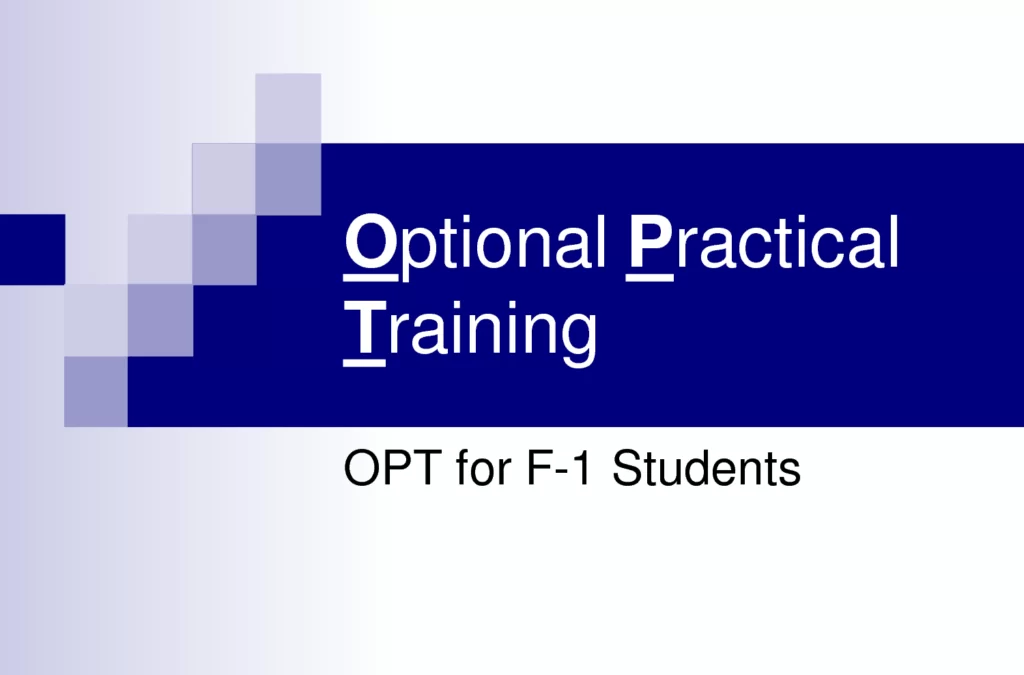 Optional Practical Training

OPT for F-1 Students